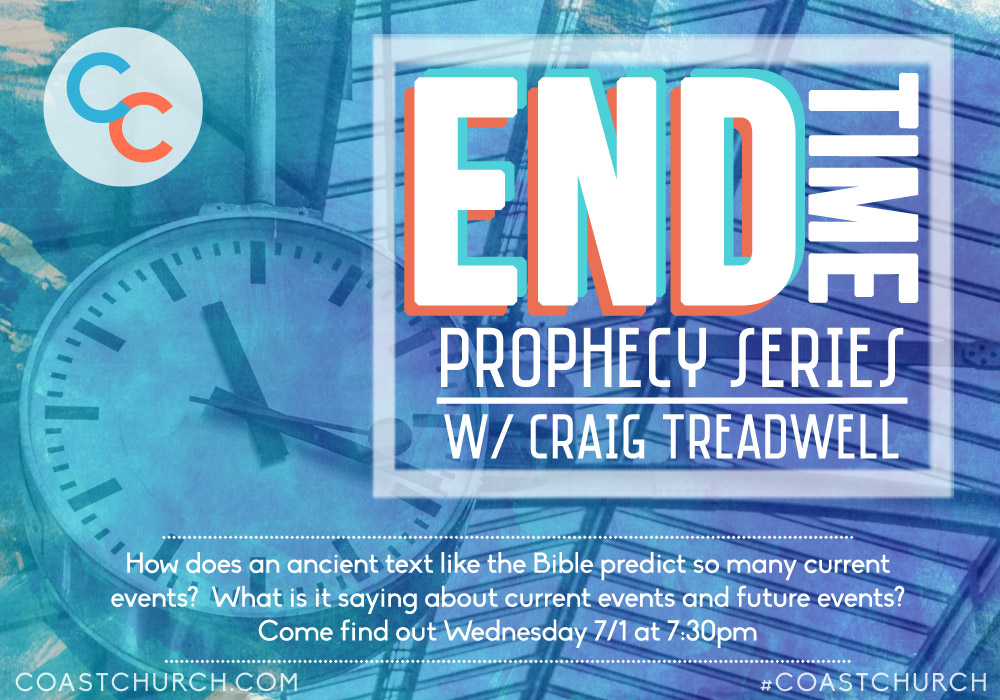 CC

END TIME
PROPHECY SERIES
W/ CRAIG TREADWELL

How does an ancient text like the Bible predict so many current events? What is it saying about current events and future events? Come find out Wednesday 7/1 at 7:30pm

COASTCHURCH.COM

#COASTCHURCH